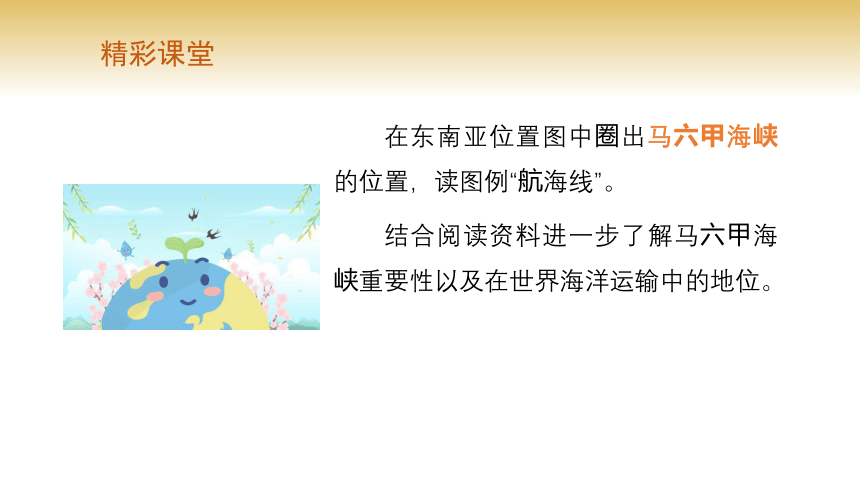 精彩课堂

在东南亚位置图中圈出马六甲海峡的位置，读图例“航海线”。

结合阅读资料进一步了解马六甲海峡重要性以及在世界海洋运输中的地位。